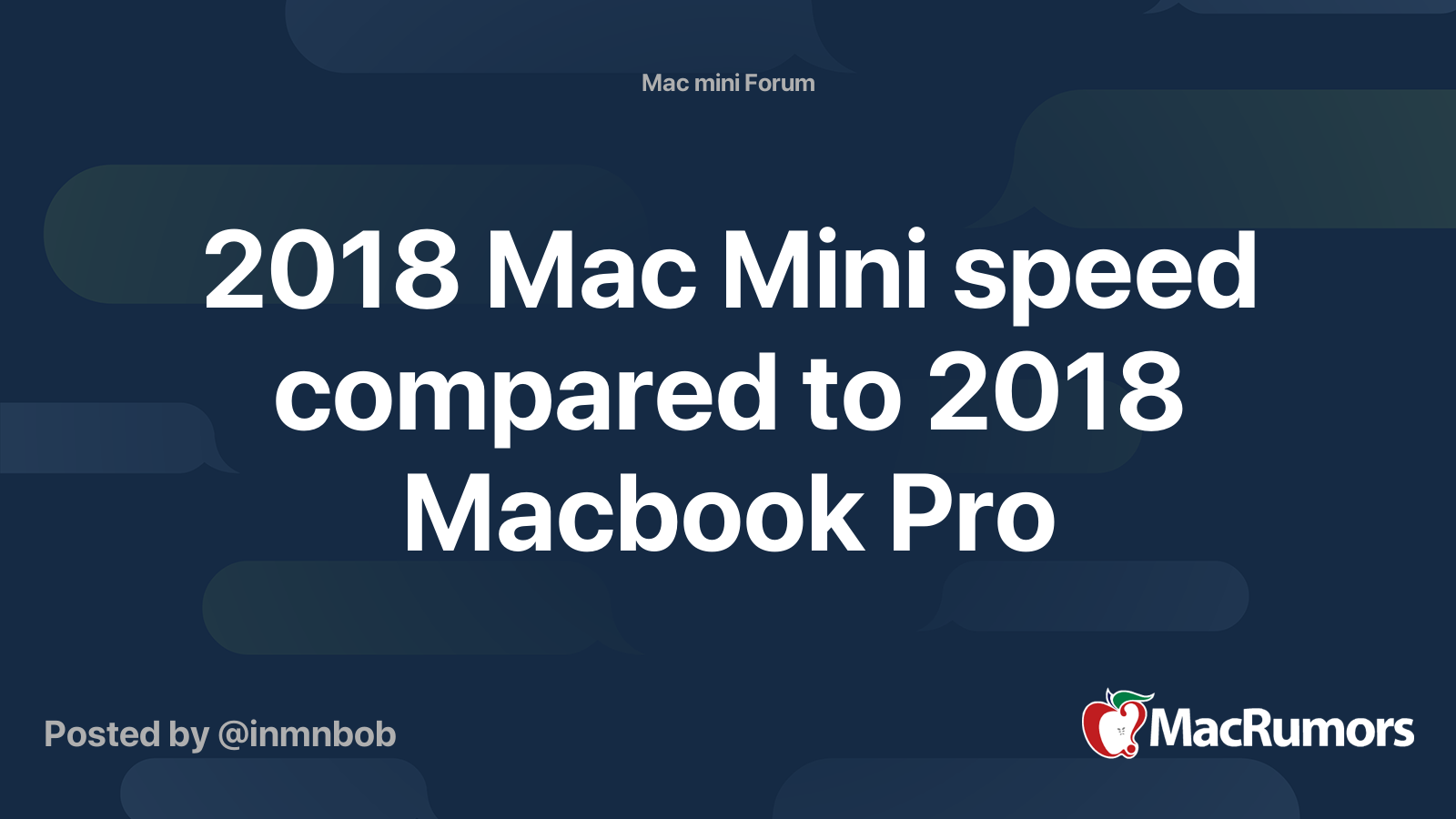 Mac mini Forum

2018 Mac Mini speed compared to 2018 Macbook Pro

Posted by @inmnbob

MacRumors